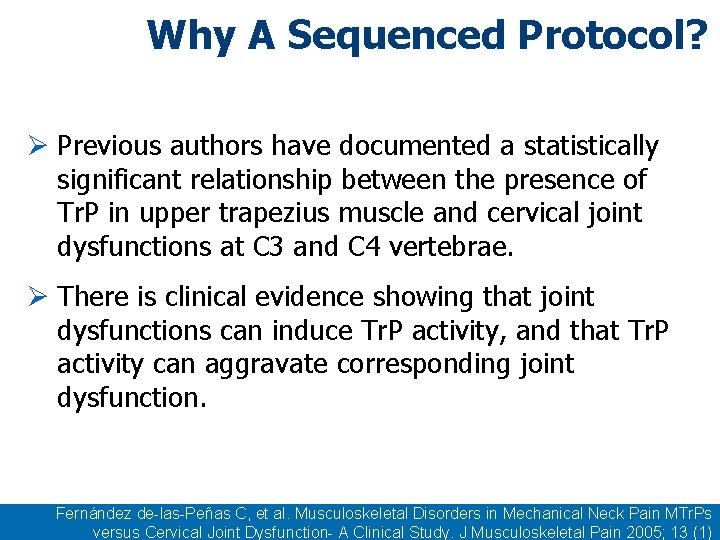 Why A Sequenced Protocol?

➢ Previous authors have documented a statistically significant relationship between the presence of TrP in upper trapezius muscle and cervical joint dysfunctions at C3 and C4 vertebrae.

➢ There is clinical evidence showing that joint dysfunctions can induce TrP activity, and that TrP activity can aggravate corresponding joint dysfunction.

Fernández de-las-Peñas C, et al. Musculoskeletal Disorders in Mechanical Neck Pain MTrPs versus Cervical Joint Dysfunction- A Clinical Study. J Musculoskeletal Pain 2005; 13 (1)